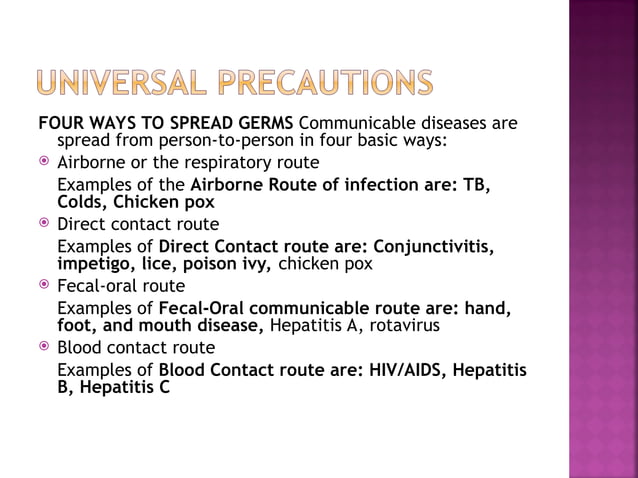 UNIVERSAL PRECAUTIONS

FOUR WAYS TO SPREAD GERMS Communicable diseases are spread from person-to-person in four basic ways:

Airborne or the respiratory route

Examples of the Airborne Route of infection are: TB, Colds, Chicken pox

Direct contact route

Examples of Direct Contact route are: Conjunctivitis, impetigo, lice, poison ivy, chicken pox

Fecal-oral route

Examples of Fecal-Oral communicable route are: hand, foot, and mouth disease, Hepatitis A, rotavirus

Blood contact route

Examples of Blood Contact route are: HIV/AIDS, Hepatitis B, Hepatitis C